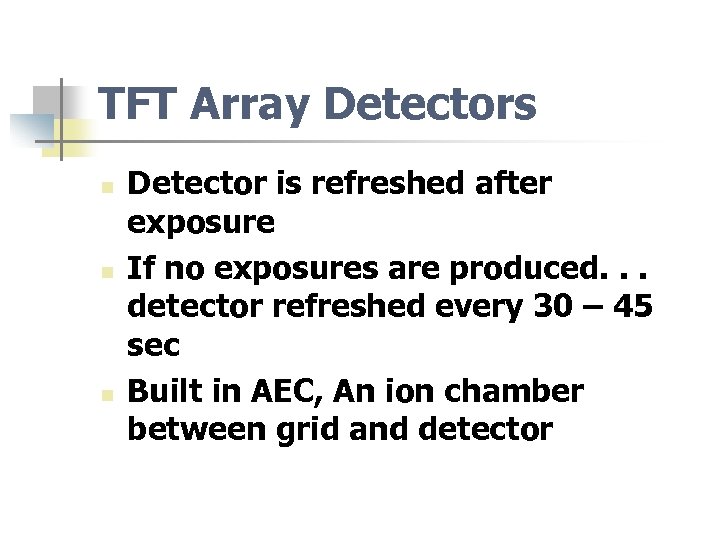 TFT Array Detectors

- Detector is refreshed after exposure
- If no exposures are produced. . . detector refreshed every 30 – 45 sec
- Built in AEC, An ion chamber between grid and detector